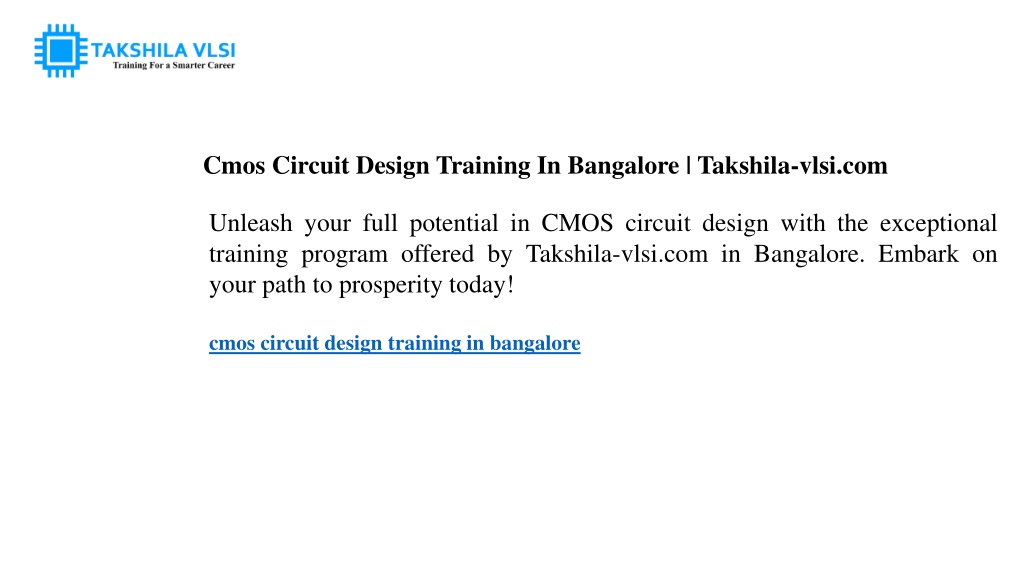 TAKSHILA VLSI
Training For a Smarter Career

Cmos Circuit Design Training In Bangalore | Takshila-vlsi.com

Unleash your full potential in CMOS circuit design with the exceptional training program offered by Takshila-vlsi.com in Bangalore. Embark on your path to prosperity today!

cmos circuit design training in bangalore